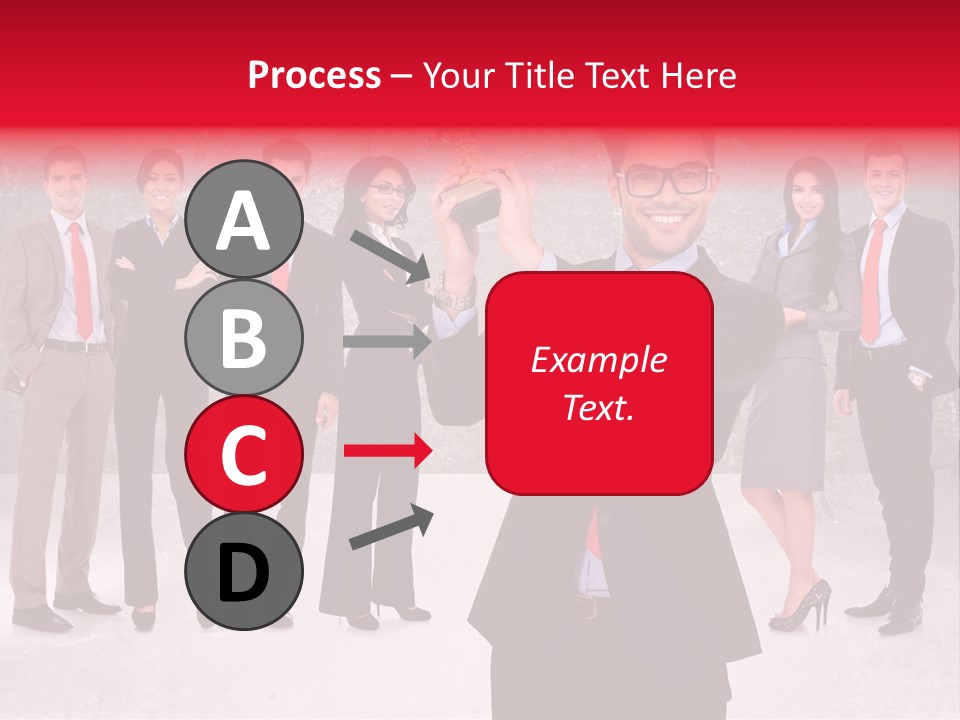 Process – Your Title Text Here

A

B

C

D

Example Text.